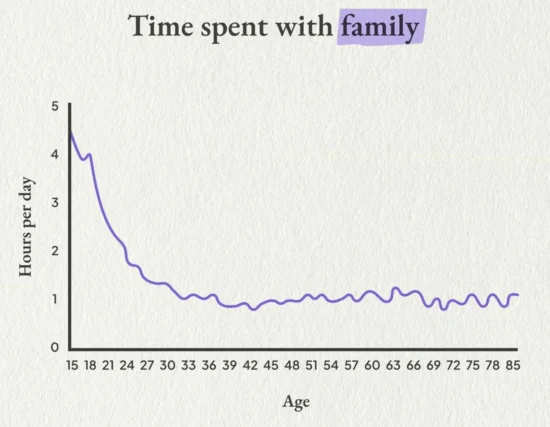 Time spent with family

Hours per day

5
4
3
2
1
0

15 18 21 24 27 30 33 36 39 42 45 48 51 54 57 60 63 66 69 72 75 78 85

Age